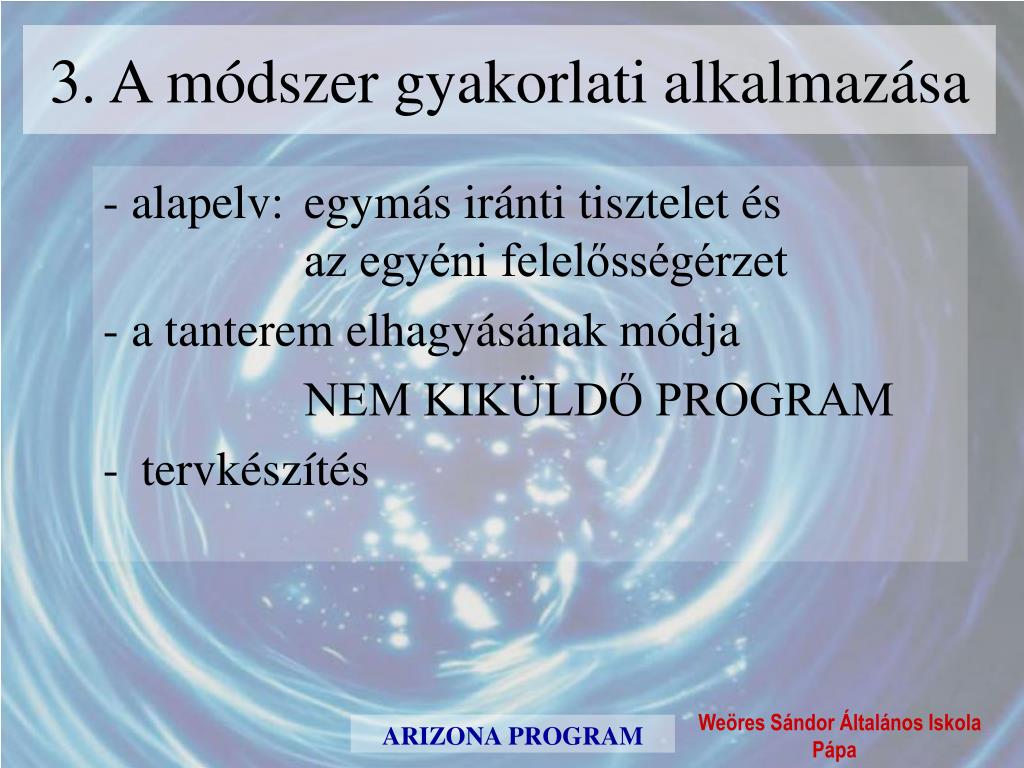 3. A módszer gyakorlati alkalmazása

- alapelv: egymás iránti tisztelet és az egyéni felelősségérzet

- a tanterem elhagyásának módja

NEM KIKÜLDŐ PROGRAM

- tervkészítés

ARIZONA PROGRAM

Weöres Sándor Általános Iskola Pápa